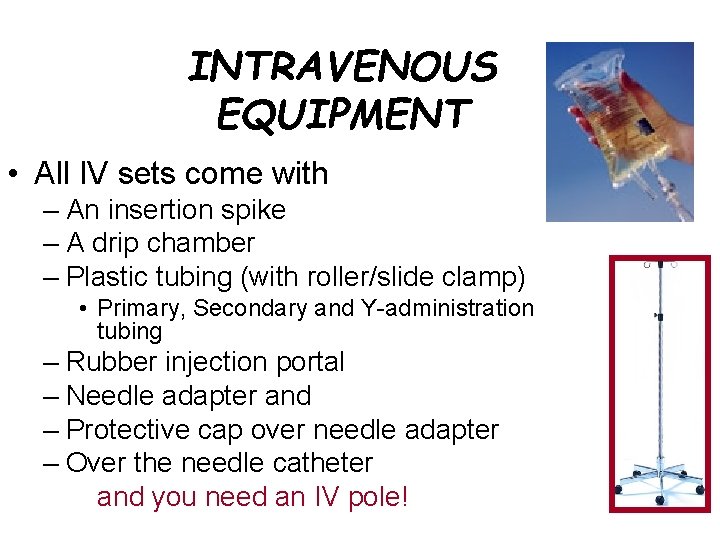 INTRAVENOUS EQUIPMENT

• All IV sets come with
– An insertion spike
– A drip chamber
– Plastic tubing (with roller/slide clamp)
• Primary, Secondary and Y-administration tubing
– Rubber injection portal
– Needle adapter and
– Protective cap over needle adapter
– Over the needle catheter
and you need an IV pole!